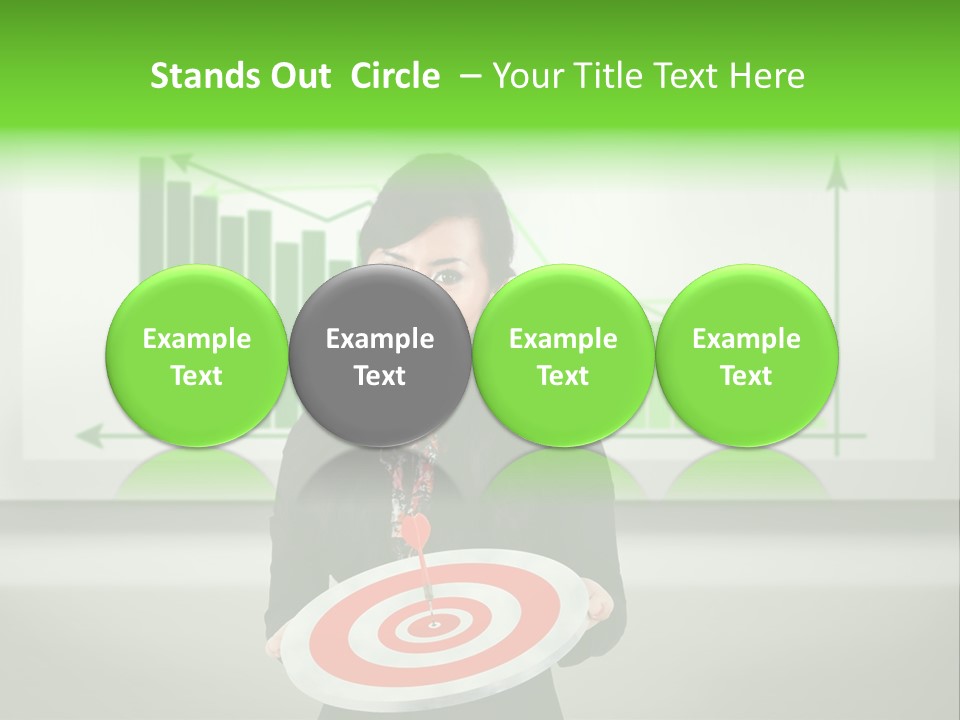 Stands Out Circle – Your Title Text Here

Example Text

Example Text

Example Text

Example Text